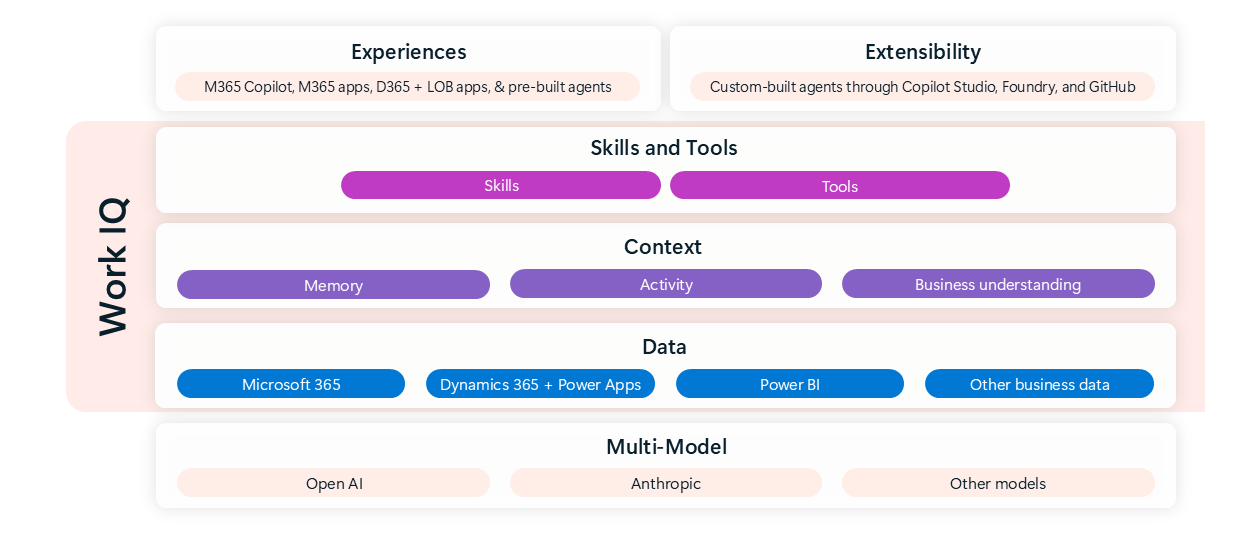 Experiences

M365 Copilot, M365 apps, D365 + LOB apps, & pre-built agents

Extensibility

Custom-built agents through Copilot Studio, Foundry, and GitHub

Work IQ

Skills and Tools

Skills

Tools

Context

Memory

Activity

Business understanding

Data

Microsoft 365

Dynamics 365 + Power Apps

Power BI

Other business data

Multi-Model

Open AI

Anthropic

Other models